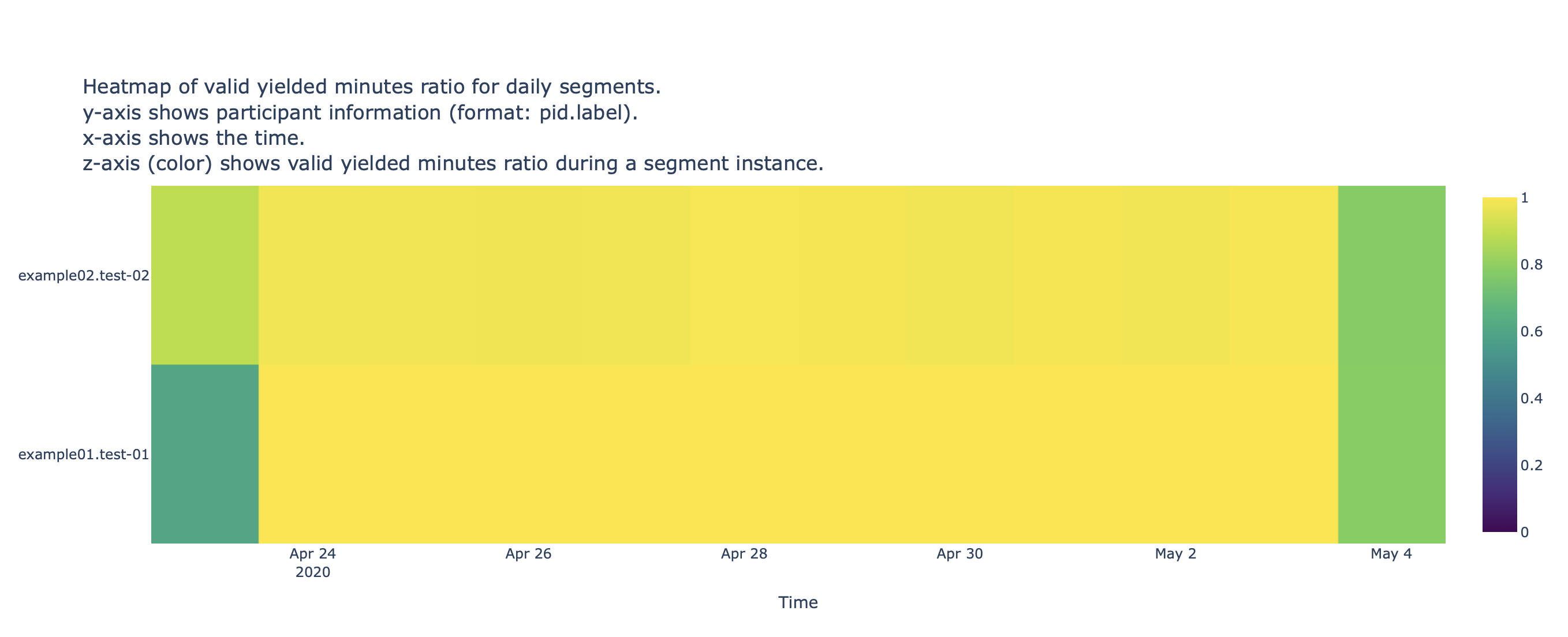 Heatmap of valid yielded minutes ratio for daily segments.
y-axis shows participant information (format: pid.label).
x-axis shows the time.
z-axis (color) shows valid yielded minutes ratio during a segment instance.

example02.test-02
example01.test-01

Apr 24
2020
Apr 26
Apr 28
Apr 30
May 2
May 4

Time

1
0.8
0.6
0.4
0.2
0